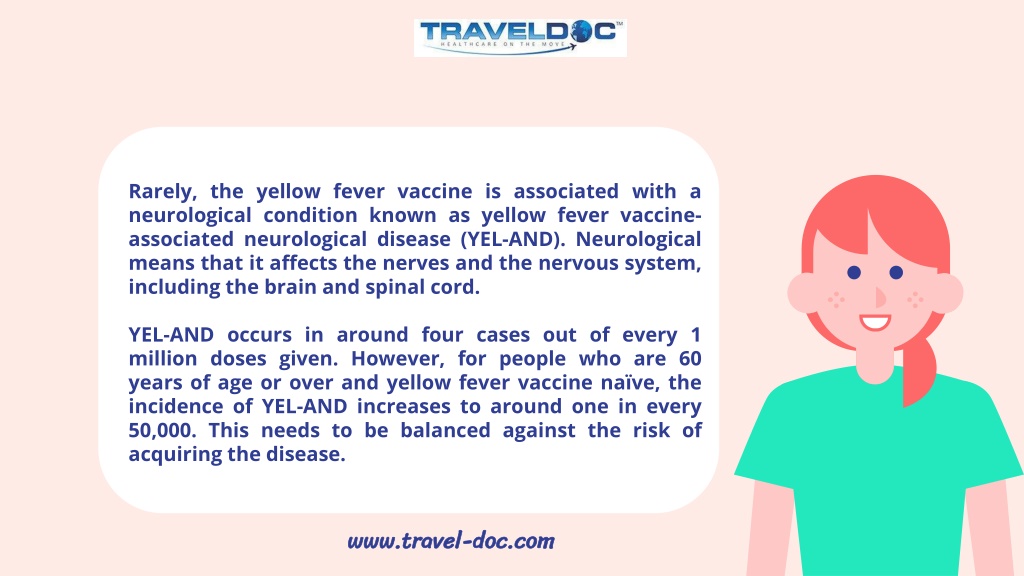 TRAVELDOC™
HEALTHCARE ON THE MOVE

Rarely, the yellow fever vaccine is associated with a neurological condition known as yellow fever vaccine-associated neurological disease (YEL-AND). Neurological means that it affects the nerves and the nervous system, including the brain and spinal cord.

YEL-AND occurs in around four cases out of every 1 million doses given. However, for people who are 60 years of age or over and yellow fever vaccine naïve, the incidence of YEL-AND increases to around one in every 50,000. This needs to be balanced against the risk of acquiring the disease.

www.travel-doc.com